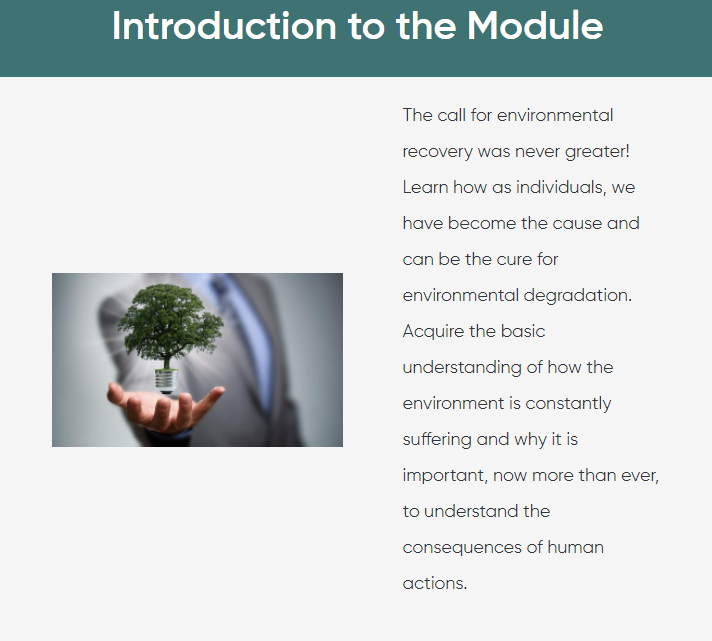 Introduction to the Module

The call for environmental recovery was never greater! Learn how as individuals, we have become the cause and can be the cure for environmental degradation. Acquire the basic understanding of how the environment is constantly suffering and why it is important, now more than ever, to understand the consequences of human actions.